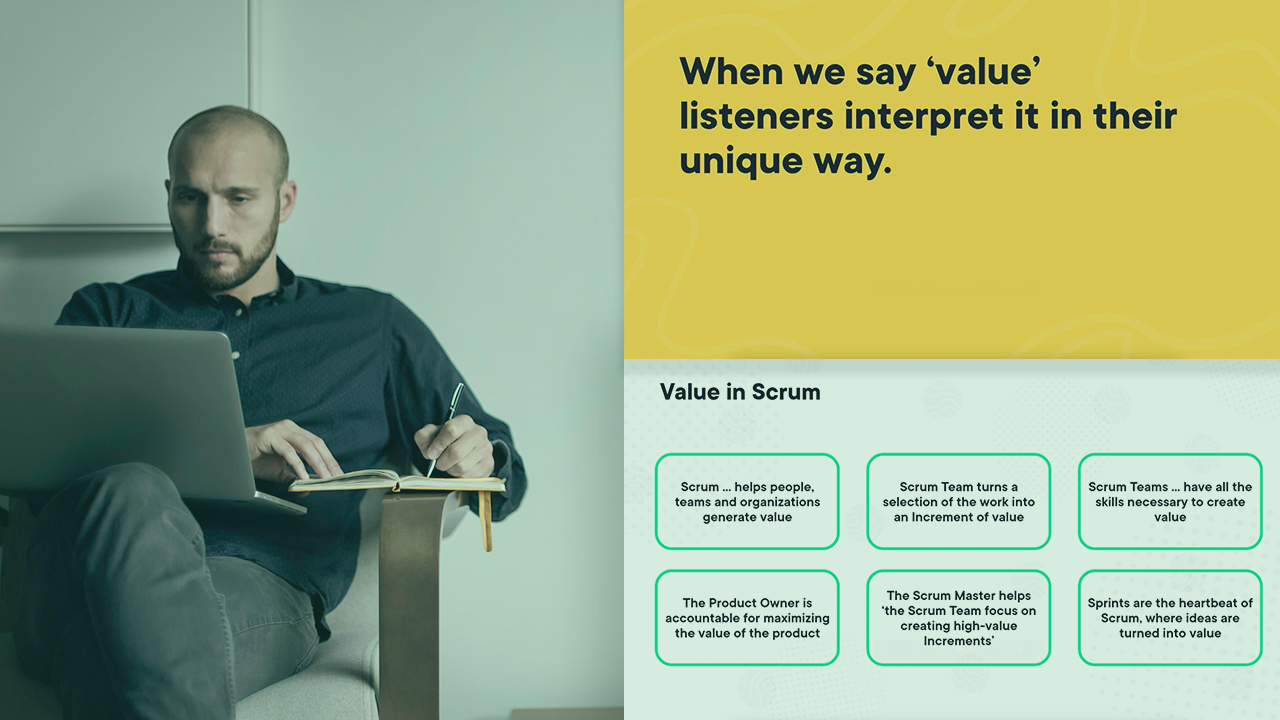 When we say ‘value’ listeners interpret it in their unique way.

Value in Scrum

Scrum ... helps people, teams and organizations generate value

Scrum Team turns a selection of the work into an Increment of value

Scrum Teams ... have all the skills necessary to create value

The Product Owner is accountable for maximizing the value of the product

The Scrum Master helps ‘the Scrum Team focus on creating high-value Increments’

Sprints are the heartbeat of Scrum, where ideas are turned into value